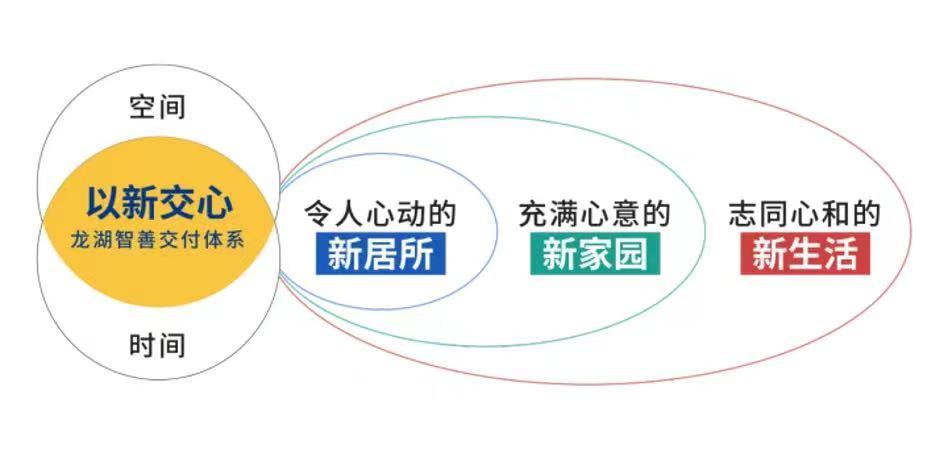 空间

以新交心
龙湖智善交付体系

时间

令人心动的
新居所

充满心意的
新家园

志同心和的
新生活